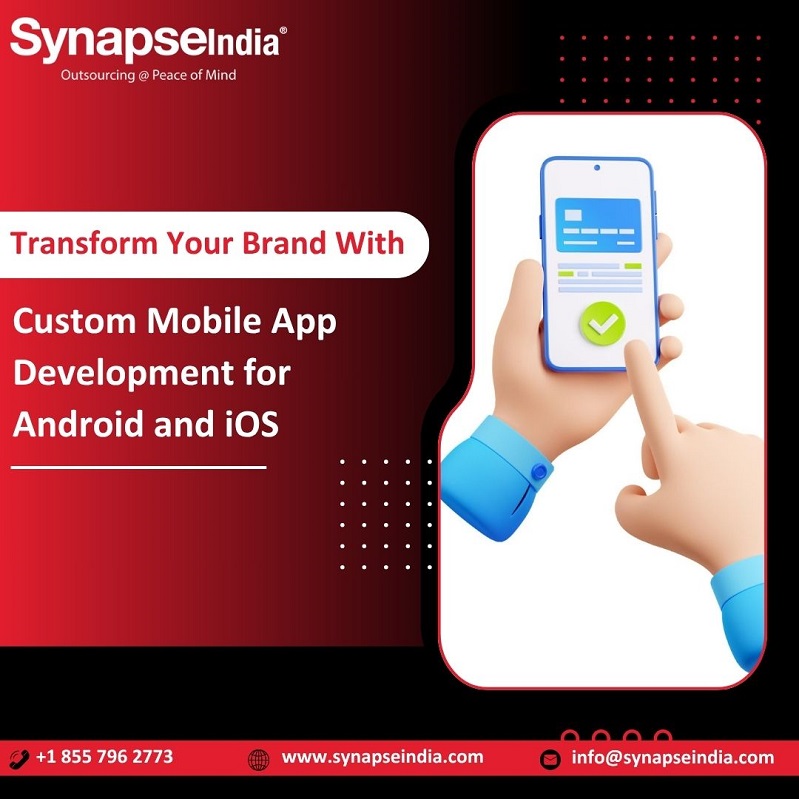 SynapseIndia®
Outsourcing @ Peace of Mind

Transform Your Brand With

Custom Mobile App Development for Android and iOS

+1 855 796 2773 www.synapseindia.com info@synapseindia.com